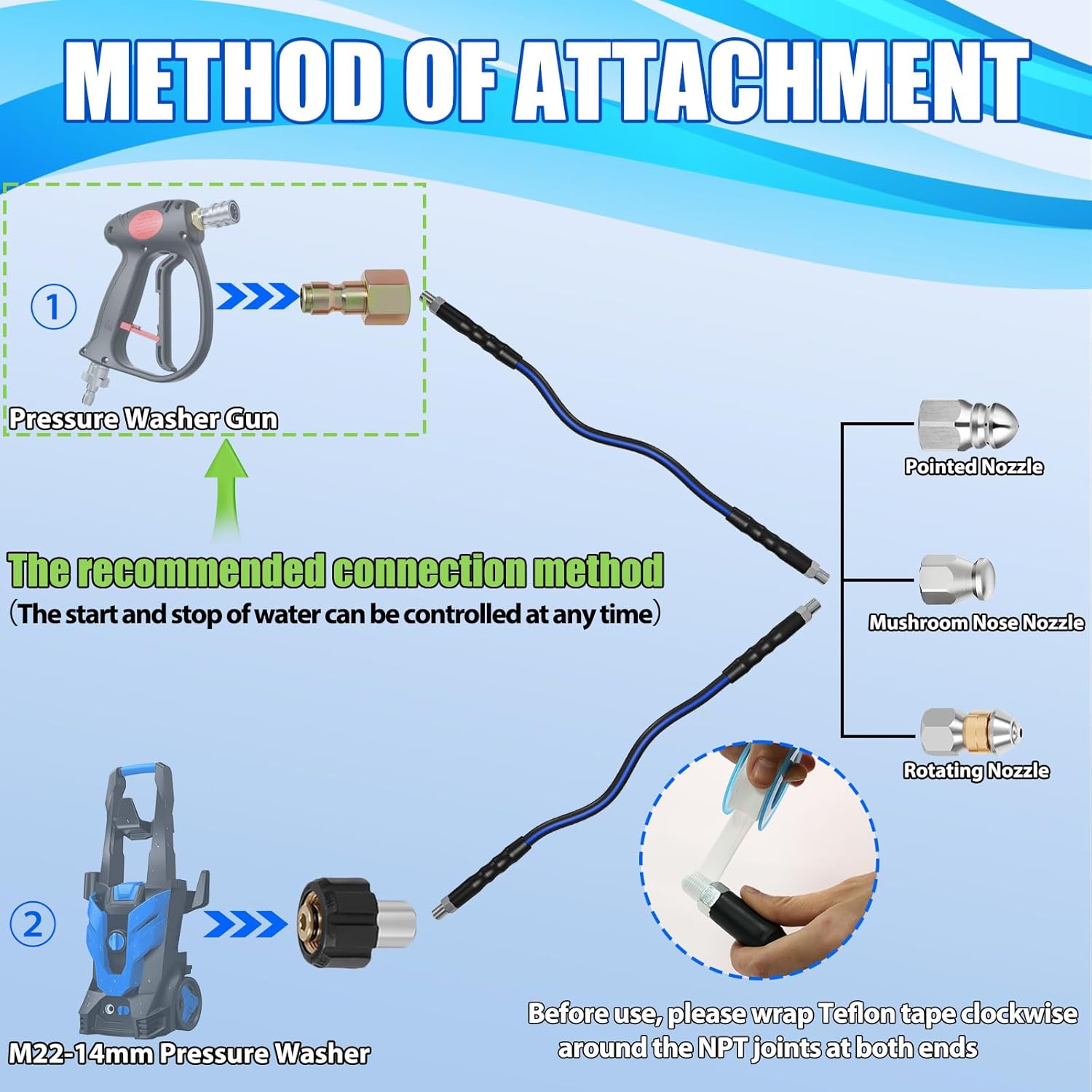 METHOD OF ATTACHMENT

①

Pressure Washer Gun

The recommended connection method
(The start and stop of water can be controlled at any time)

Pointed Nozzle

Mushroom Nose Nozzle

Rotating Nozzle

②

M22-14mm Pressure Washer

Before use, please wrap Teflon tape clockwise around the NPT joints at both ends